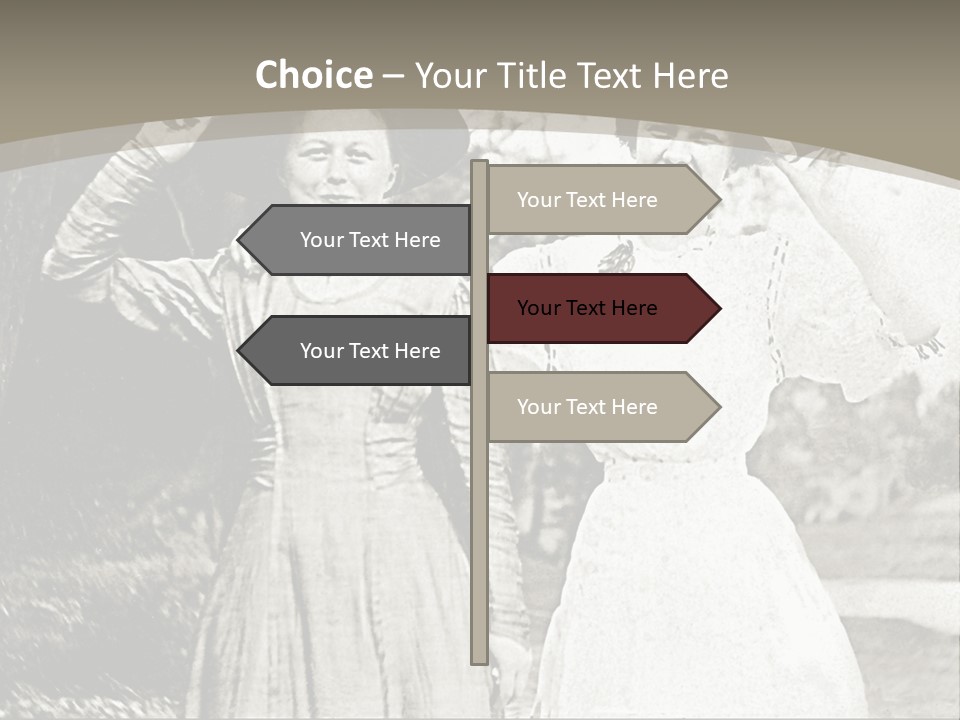 Choice – Your Title Text Here

Your Text Here

Your Text Here

Your Text Here

Your Text Here

Your Text Here